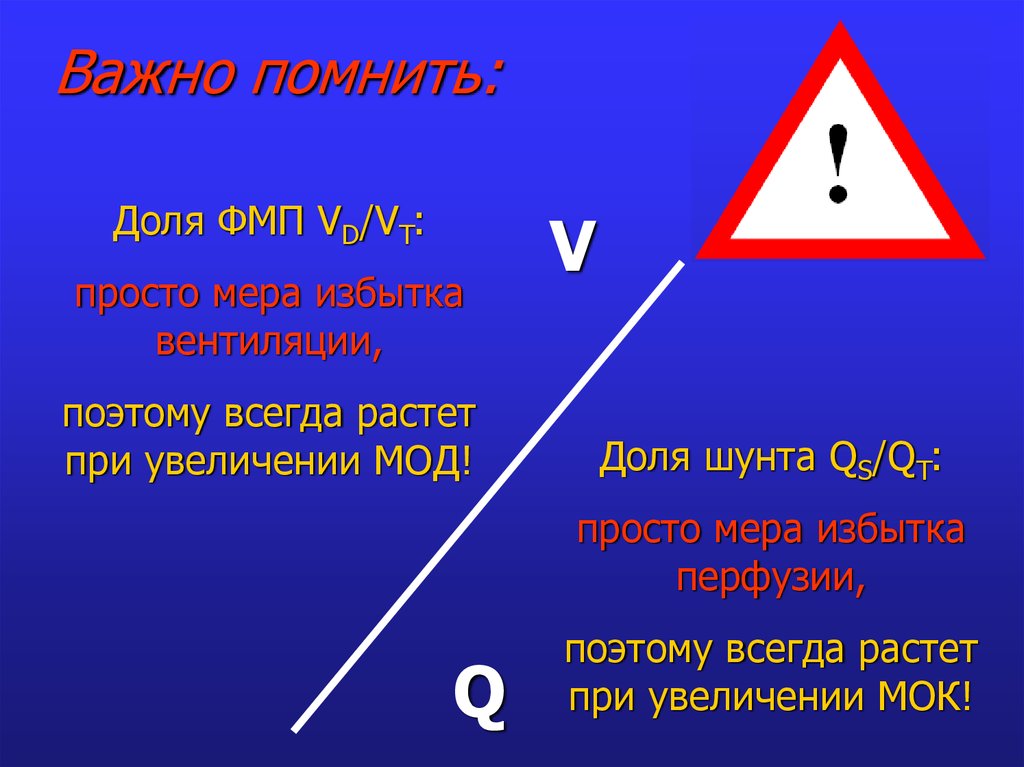 Важно помнить:

!

Доля ФМП $V_D/V_T$:

просто мера избытка вентиляции,

поэтому всегда растет при увеличении МОД!

V

Доля шунта $Q_S/Q_T$:

просто мера избытка перфузии,

поэтому всегда растет при увеличении МОК!

Q